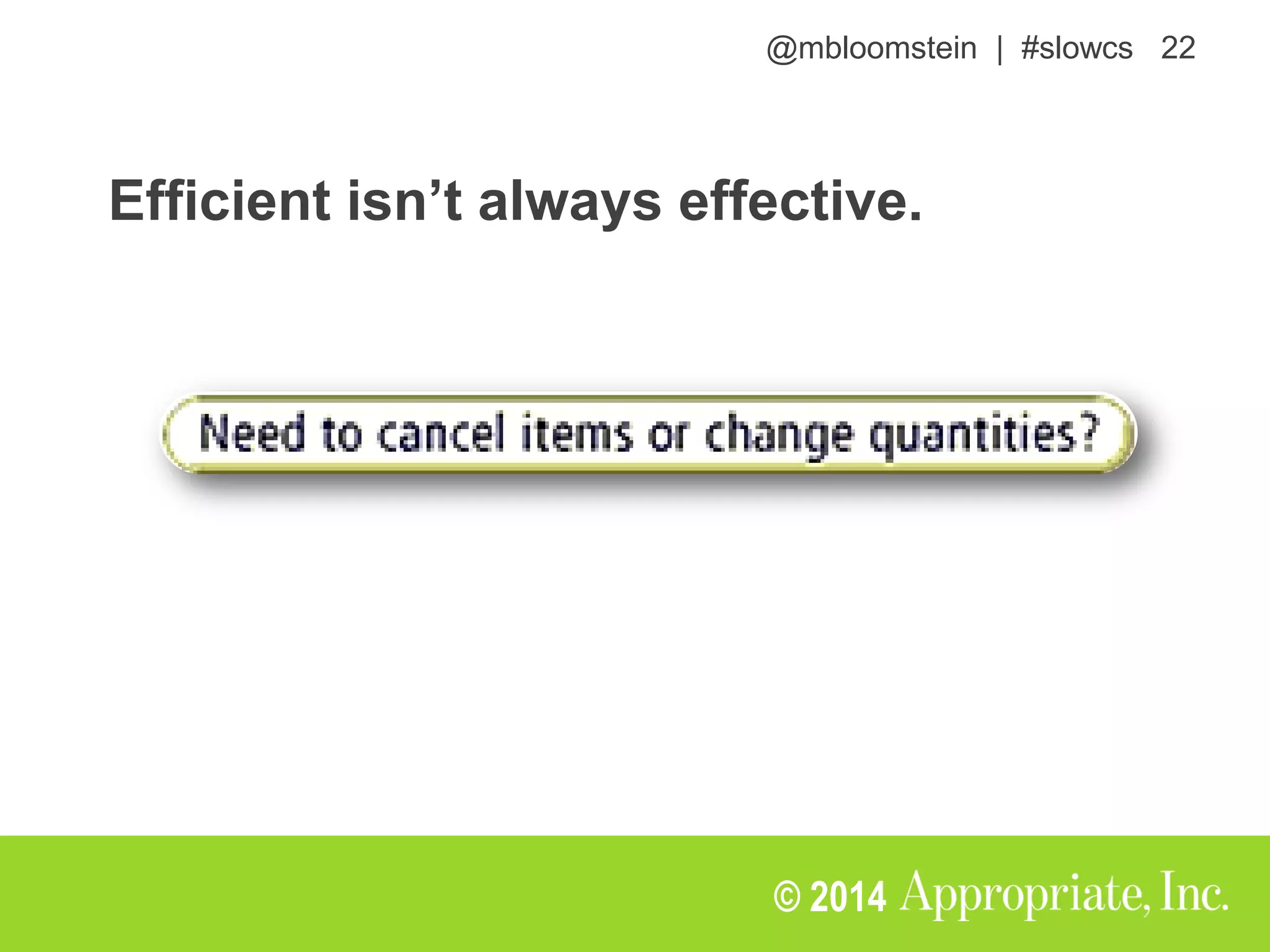 @mbloomstein | #slowcs 22

Efficient isn’t always effective.

Need to cancel items or change quantities?

© 2014 Appropriate, Inc.